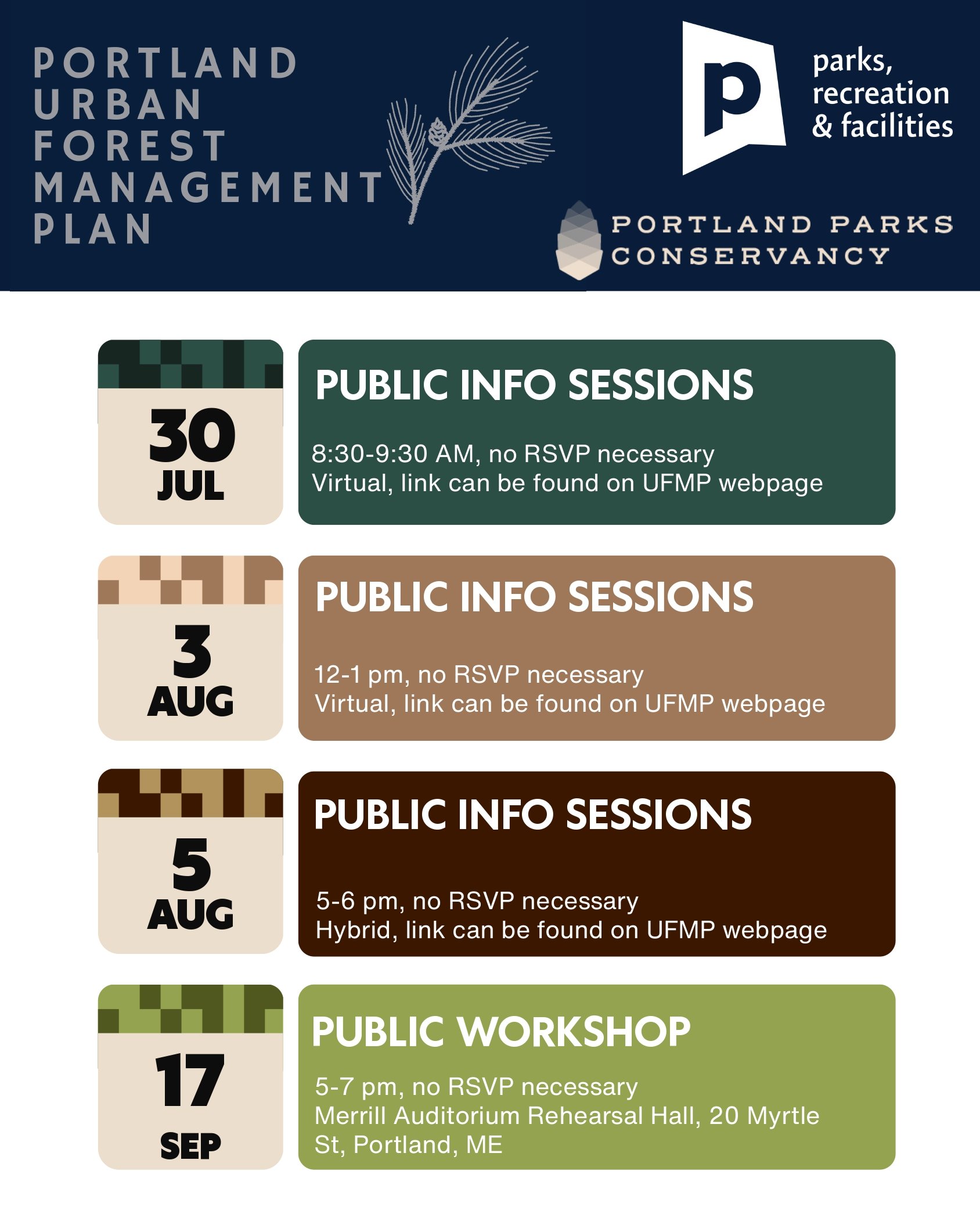 PORTLAND URBAN FOREST MANAGEMENT PLAN

p

parks, recreation & facilities

PORTLAND PARKS CONSERVANCY

30 JUL

PUBLIC INFO SESSIONS

8:30-9:30 AM, no RSVP necessary
Virtual, link can be found on UFMP webpage

3 AUG

PUBLIC INFO SESSIONS

12-1 pm, no RSVP necessary
Virtual, link can be found on UFMP webpage

5 AUG

PUBLIC INFO SESSIONS

5-6 pm, no RSVP necessary
Hybrid, link can be found on UFMP webpage

17 SEP

PUBLIC WORKSHOP

5-7 pm, no RSVP necessary
Merrill Auditorium Rehearsal Hall, 20 Myrtle St, Portland, ME